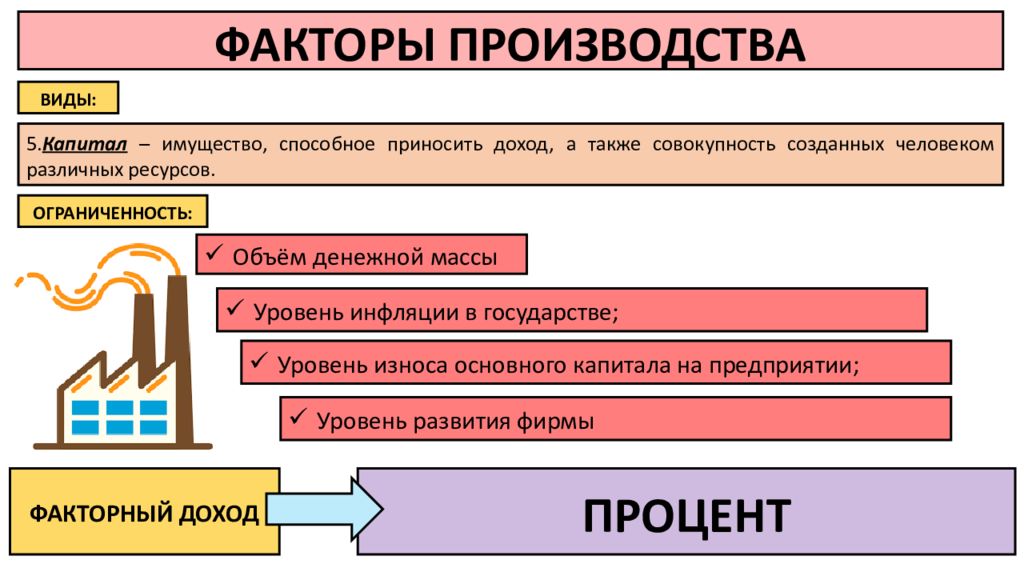 ФАКТОРЫ ПРОИЗВОДСТВА

ВИДЫ:

5.Капитал – имущество, способное приносить доход, а также совокупность созданных человеком различных ресурсов.

ОГРАНИЧЕННОСТЬ:

✓ Объём денежной массы

✓ Уровень инфляции в государстве;

✓ Уровень износа основного капитала на предприятии;

✓ Уровень развития фирмы

ФАКТОРНЫЙ ДОХОД

ПРОЦЕНТ